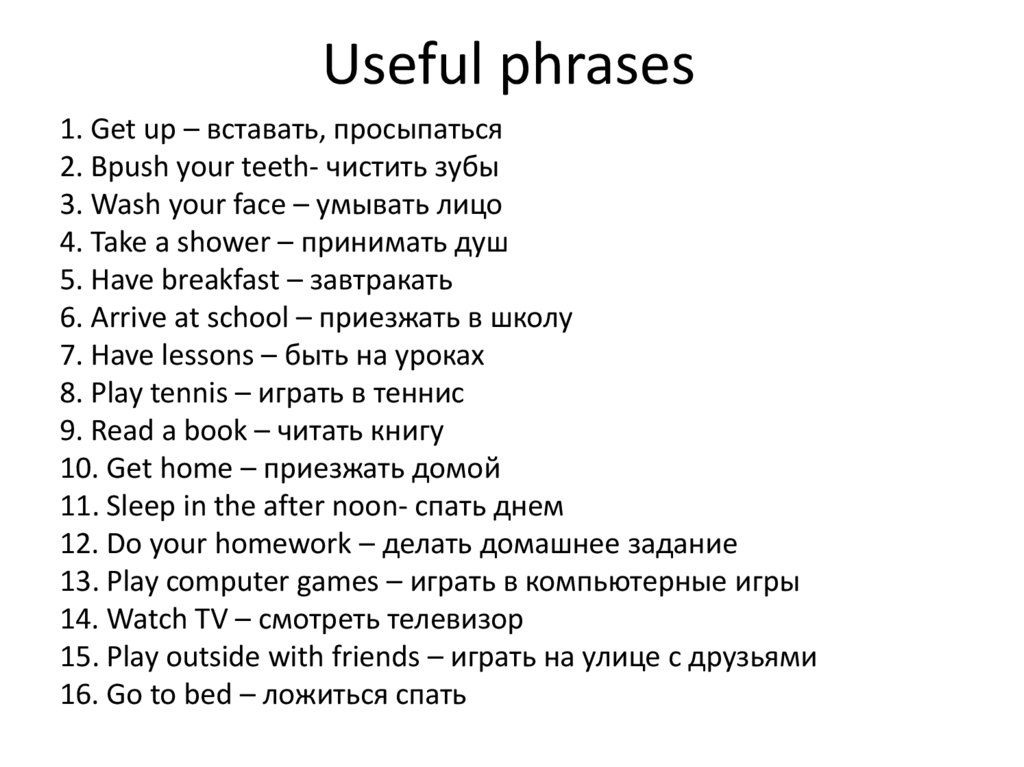 Useful phrases

1. Get up – вставать, просыпаться
2. Bpush your teeth- чистить зубы
3. Wash your face – умывать лицо
4. Take a shower – принимать душ
5. Have breakfast – завтракать
6. Arrive at school – приезжать в школу
7. Have lessons – быть на уроках
8. Play tennis – играть в теннис
9. Read a book – читать книгу
10. Get home – приезжать домой
11. Sleep in the after noon- спать днем
12. Do your homework – делать домашнее задание
13. Play computer games – играть в компьютерные игры
14. Watch TV – смотреть телевизор
15. Play outside with friends – играть на улице с друзьями
16. Go to bed – ложиться спать